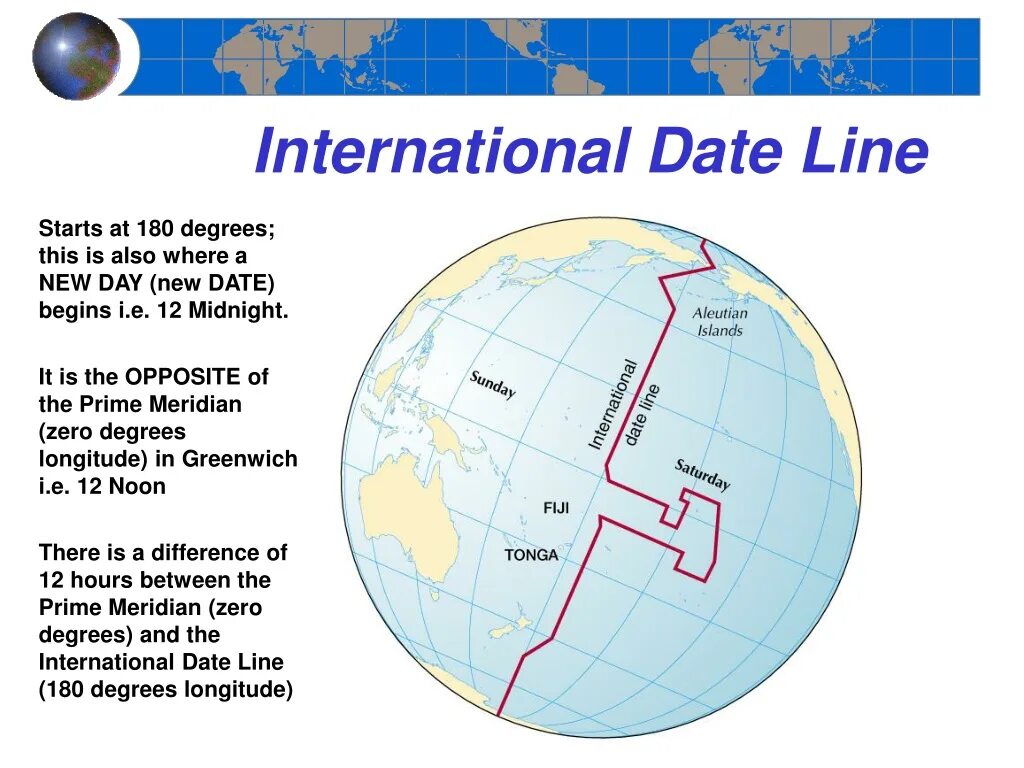 International Date Line

Starts at 180 degrees; this is also where a NEW DAY (new DATE) begins i.e. 12 Midnight.

It is the OPPOSITE of the Prime Meridian (zero degrees longitude) in Greenwich i.e. 12 Noon

There is a difference of 12 hours between the Prime Meridian (zero degrees) and the International Date Line (180 degrees longitude)

Aleutian Islands

Sunday

International date line

Saturday

FIJI

TONGA